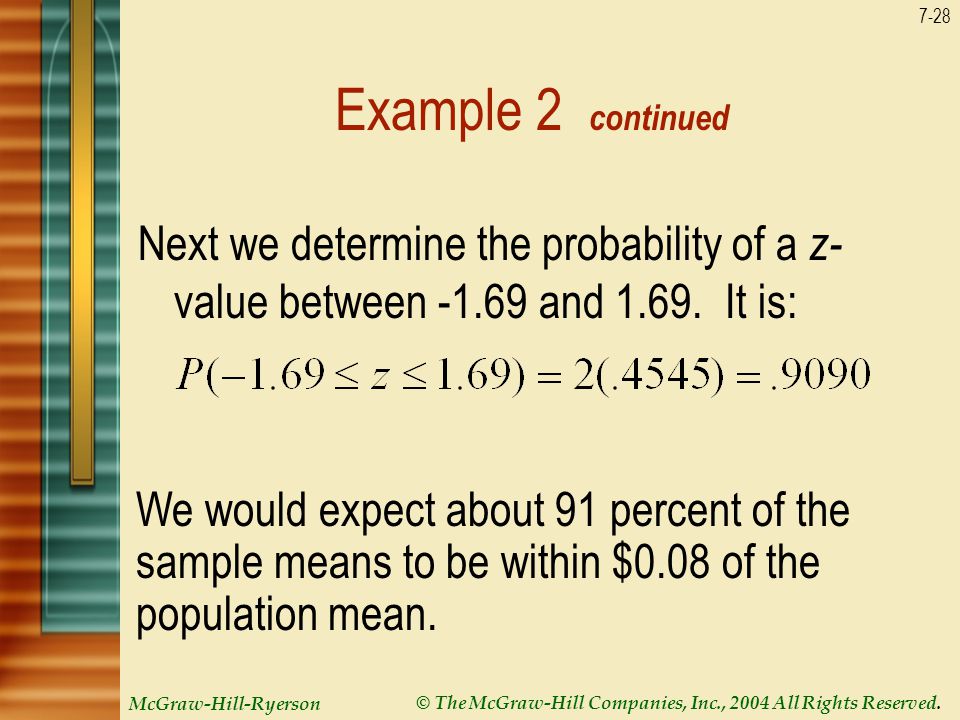 7-28

Example 2 continued

Next we determine the probability of a z-value between -1.69 and 1.69. It is:

$P(-1.69 \le z \le 1.69) = 2(.4545) = .9090$

We would expect about 91 percent of the sample means to be within \$0.08 of the population mean.

McGraw-Hill-Ryerson

© The McGraw-Hill Companies, Inc., 2004 All Rights Reserved.